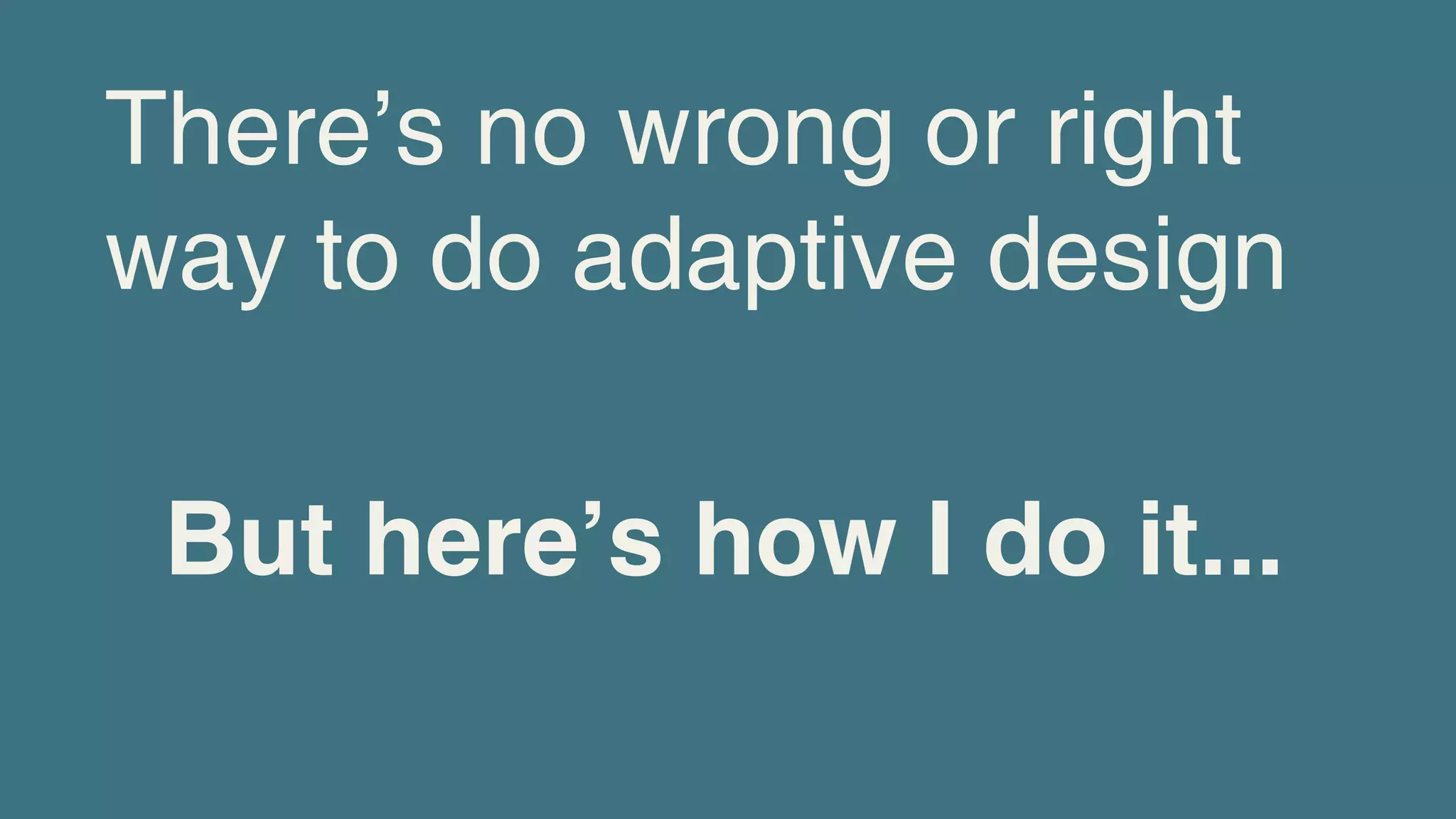 There’s no wrong or right way to do adaptive design

But here’s how I do it...